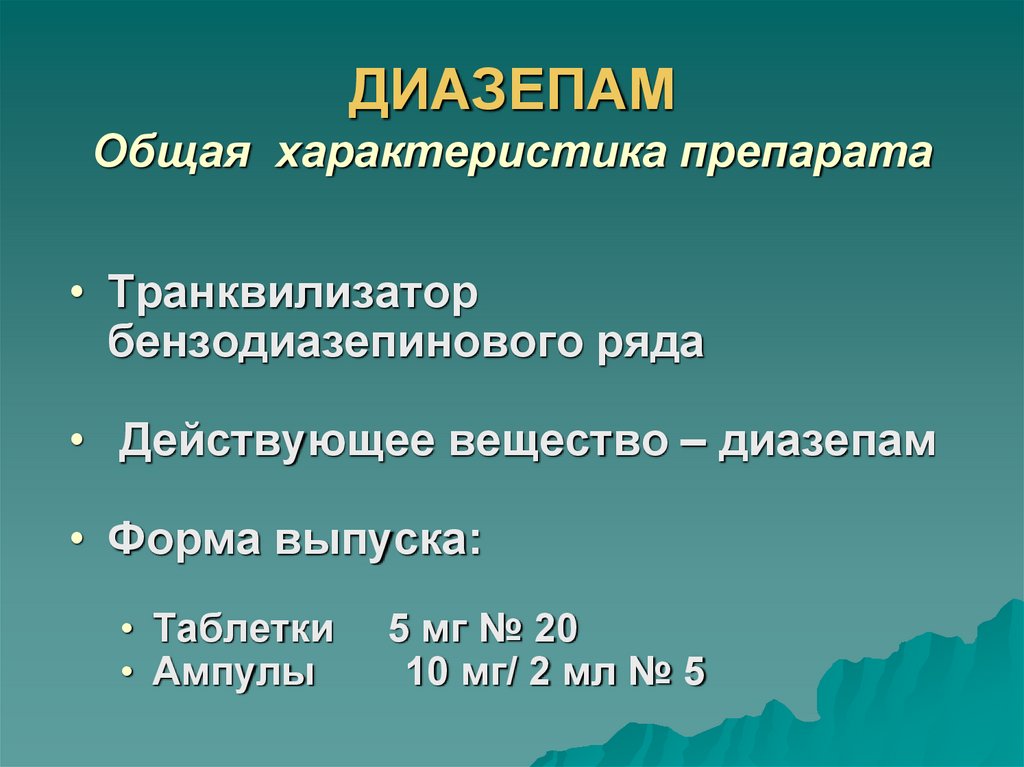 ДИАЗЕПАМ
Общая характеристика препарата

• Транквилизатор бензодиазепинового ряда

• Действующее вещество – диазепам

• Форма выпуска:

• Таблетки 5 мг № 20
• Ампулы 10 мг/ 2 мл № 5